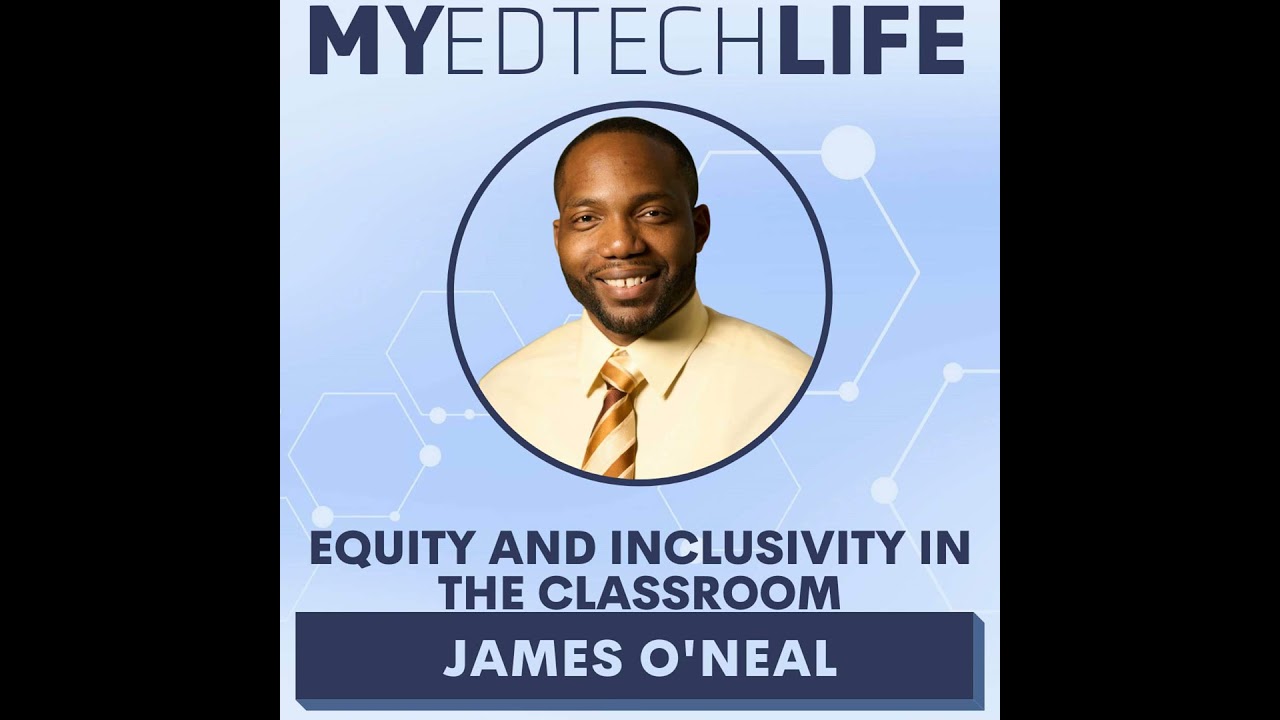 MYEDTECHLIFE

EQUITY AND INCLUSIVITY IN THE CLASSROOM

JAMES O'NEAL